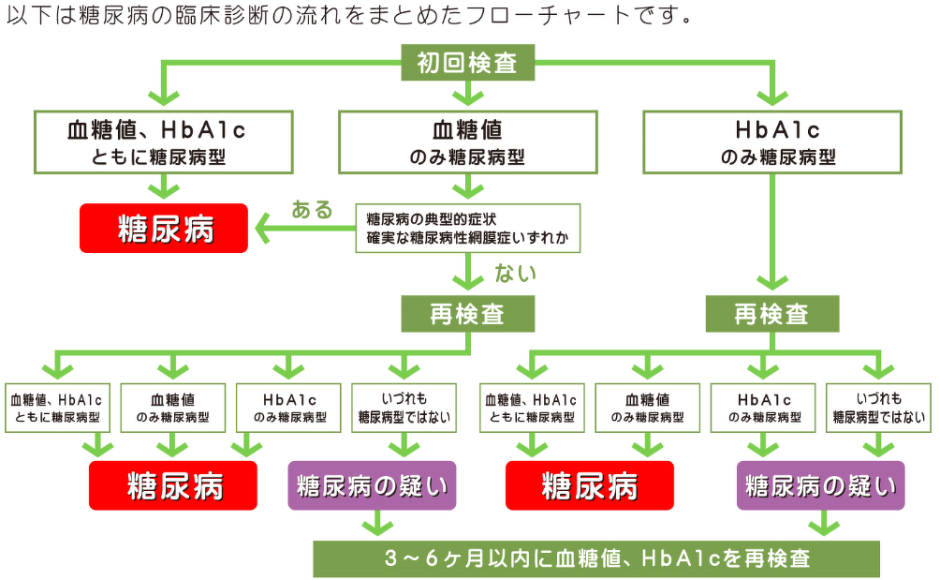 以下は糖尿病の臨床診断の流れをまとめたフローチャートです。

初回検査

血糖値、HbA1c
ともに糖尿病型

血糖値
のみ糖尿病型

HbA1c
のみ糖尿病型

糖尿病

ある

糖尿病の典型的症状
確実な糖尿病性網膜症いずれか

ない

再検査

再検査

血糖値、HbA1c
ともに糖尿病型

血糖値
のみ糖尿病型

HbA1c
のみ糖尿病型

いづれも
糖尿病型ではない

血糖値、HbA1c
ともに糖尿病型

血糖値
のみ糖尿病型

HbA1c
のみ糖尿病型

いづれも
糖尿病型ではない

糖尿病

糖尿病の疑い

糖尿病

糖尿病の疑い

3～6ヶ月以内に血糖値、HbA1cを再検査